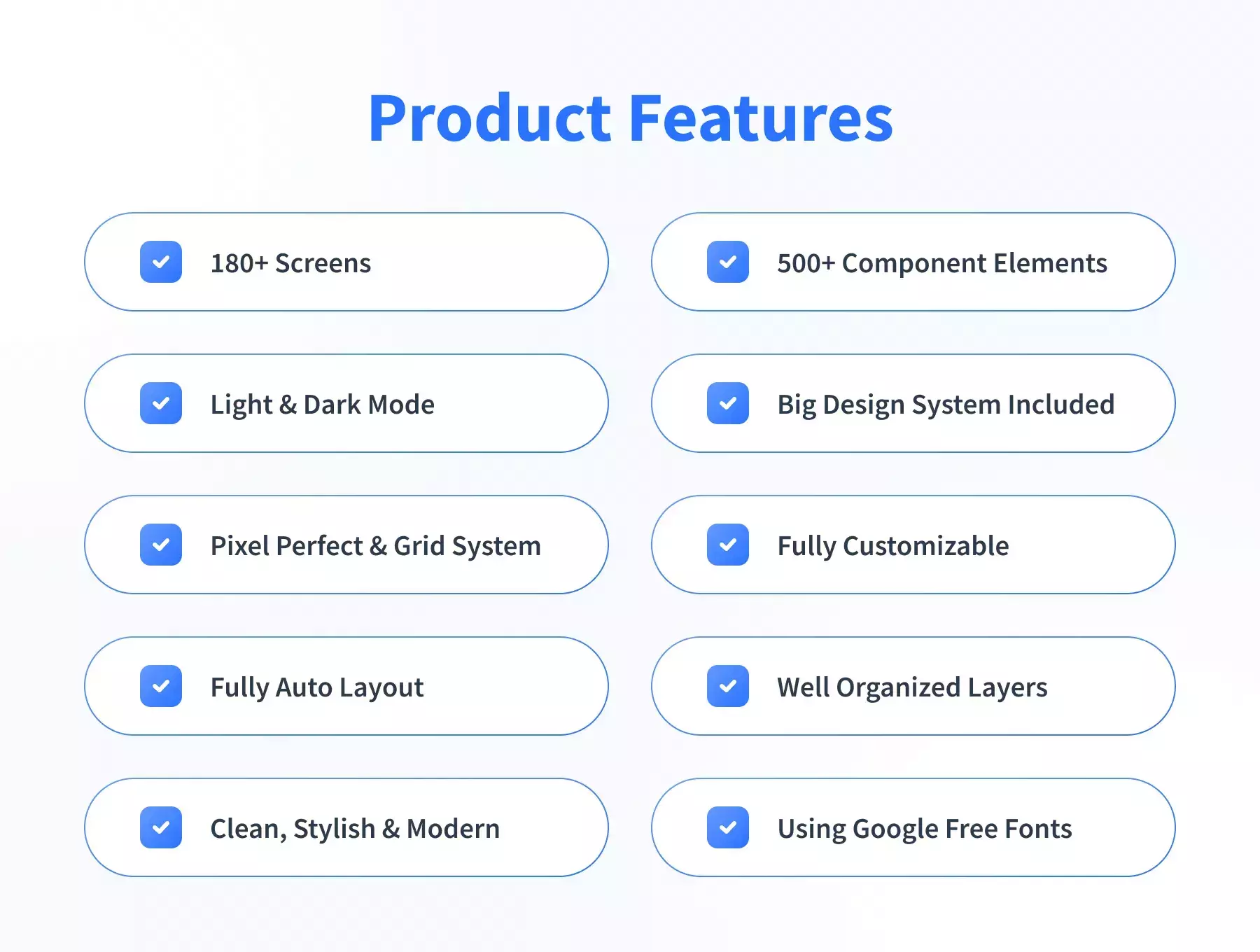 Product Features

180+ Screens

Light & Dark Mode

Pixel Perfect & Grid System

Fully Auto Layout

Clean, Stylish & Modern

500+ Component Elements

Big Design System Included

Fully Customizable

Well Organized Layers

Using Google Free Fonts